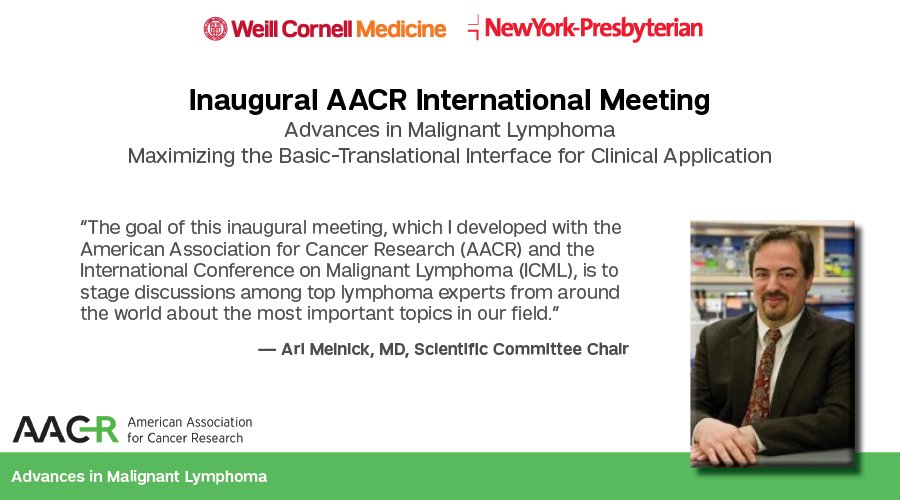 Weill Cornell Medicine NewYork-Presbyterian

Inaugural AACR International Meeting
Advances in Malignant Lymphoma
Maximizing the Basic-Translational Interface for Clinical Application

"The goal of this inaugural meeting, which I developed with the American Association for Cancer Research (AACR) and the International Conference on Malignant Lymphoma (ICML), is to stage discussions among top lymphoma experts from around the world about the most important topics in our field."

— Ari Melnick, MD, Scientific Committee Chair

AACR American Association for Cancer Research

Advances in Malignant Lymphoma